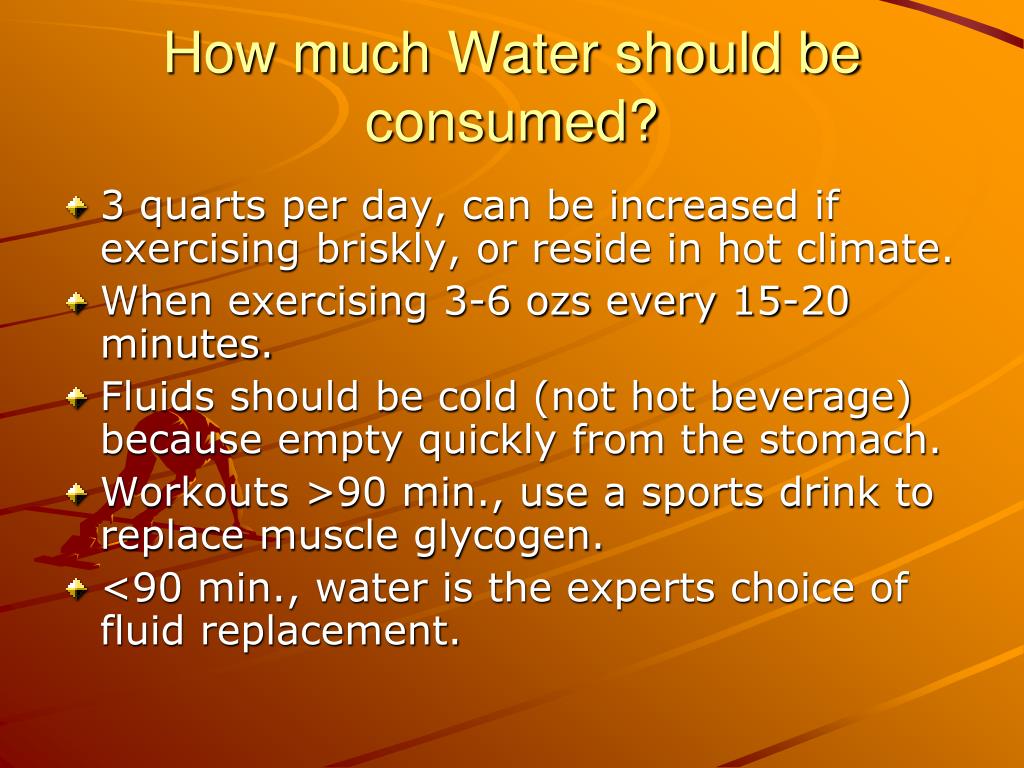 How much Water should be consumed?

3 quarts per day, can be increased if exercising briskly, or reside in hot climate.

When exercising 3-6 ozs every 15-20 minutes.

Fluids should be cold (not hot beverage) because empty quickly from the stomach.

Workouts >90 min., use a sports drink to replace muscle glycogen.

<90 min., water is the experts choice of fluid replacement.